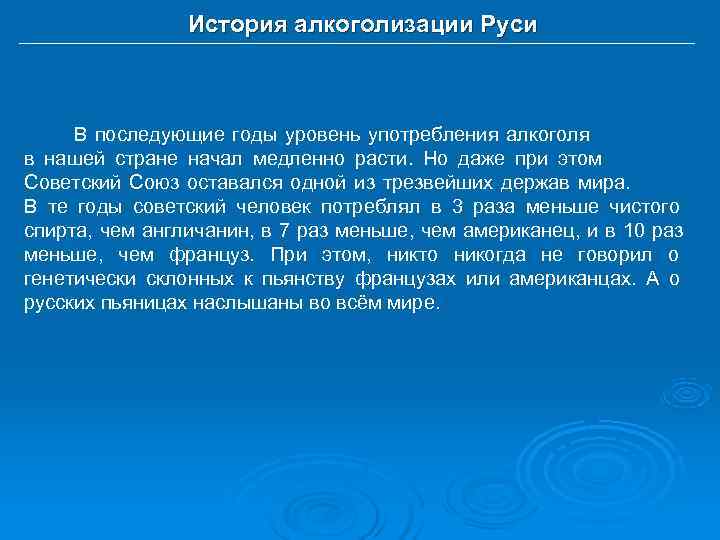 История алкоголизации Руси

В последующие годы уровень употребления алкоголя в нашей стране начал медленно расти. Но даже при этом Советский Союз оставался одной из трезвейших держав мира.
В те годы советский человек потреблял в 3 раза меньше чистого спирта, чем англичанин, в 7 раз меньше, чем американец, и в 10 раз меньше, чем француз. При этом, никто никогда не говорил о генетически склонных к пьянству французах или американцах. А о русских пьяницах наслышаны во всём мире.